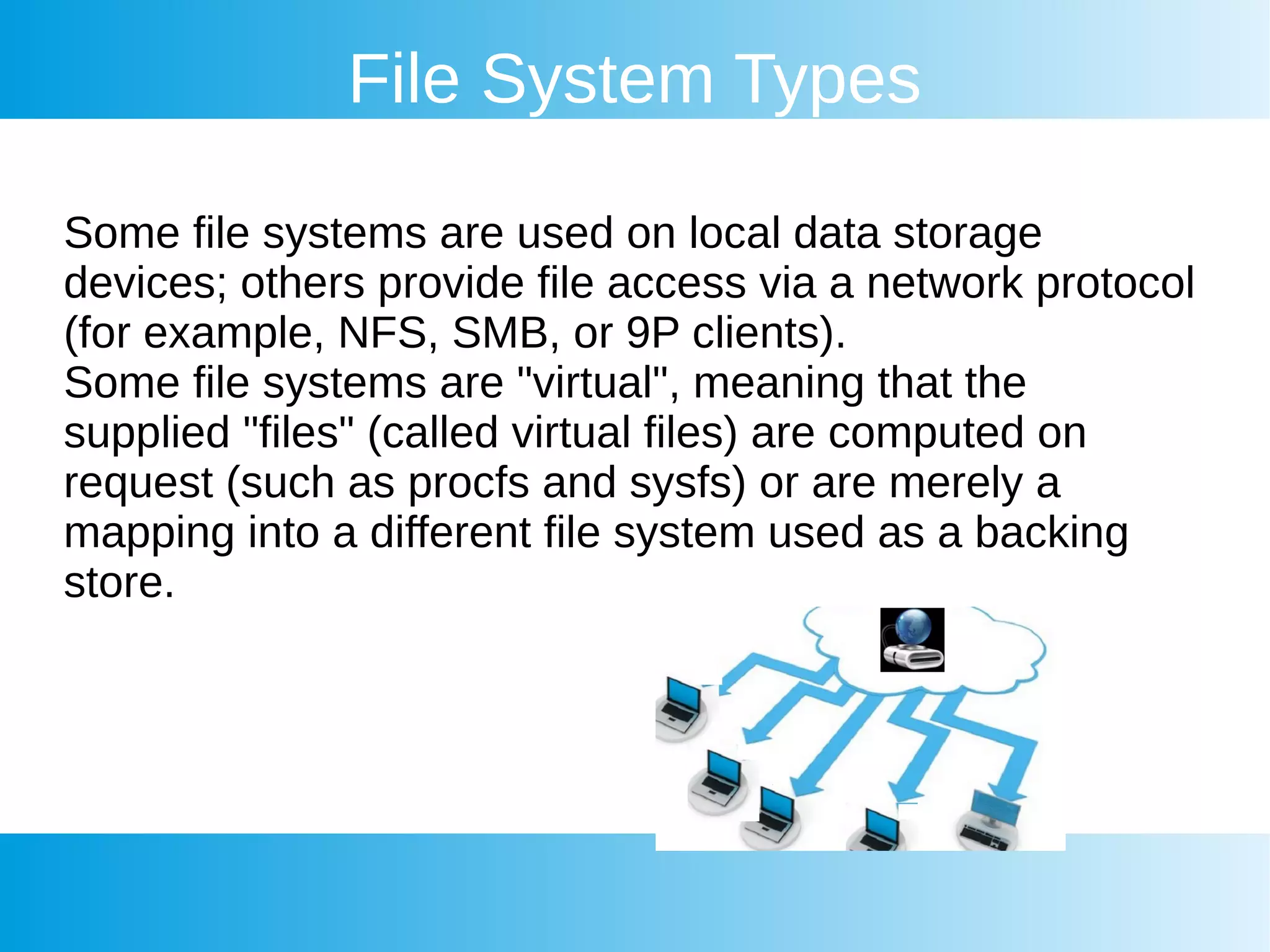 File System Types

Some file systems are used on local data storage devices; others provide file access via a network protocol (for example, NFS, SMB, or 9P clients).
Some file systems are "virtual", meaning that the supplied "files" (called virtual files) are computed on request (such as procfs and sysfs) or are merely a mapping into a different file system used as a backing store.